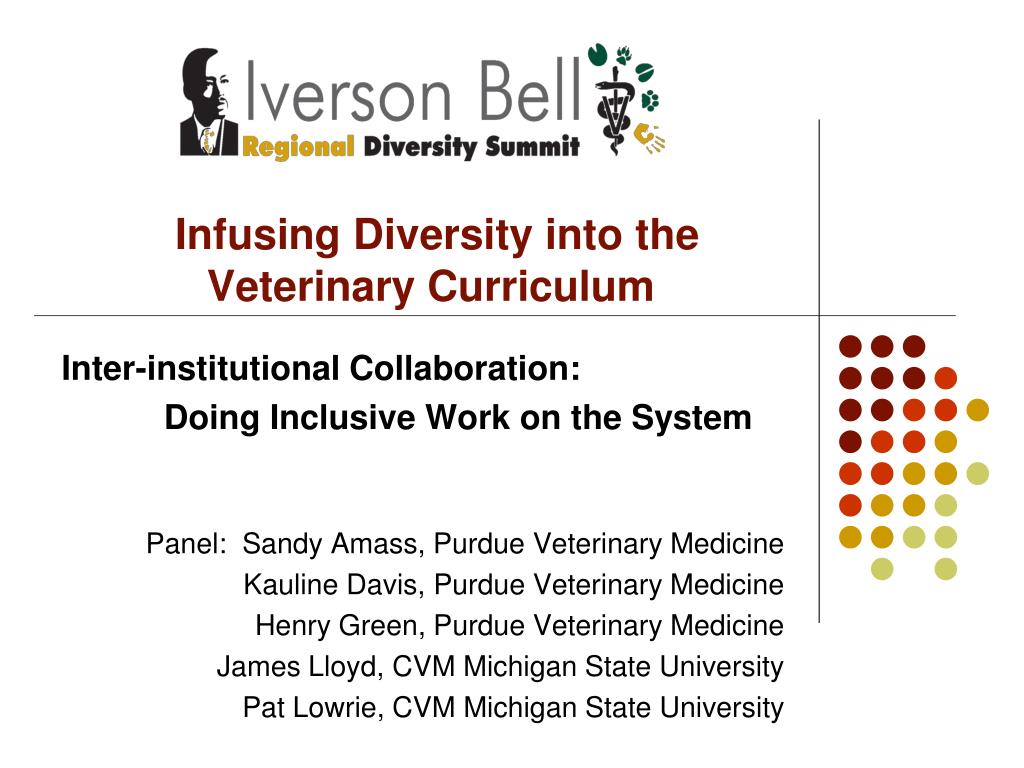 Iverson Bell
Regional Diversity Summit

Infusing Diversity into the Veterinary Curriculum

Inter-institutional Collaboration:
Doing Inclusive Work on the System

Panel: Sandy Amass, Purdue Veterinary Medicine
Kauline Davis, Purdue Veterinary Medicine
Henry Green, Purdue Veterinary Medicine
James Lloyd, CVM Michigan State University
Pat Lowrie, CVM Michigan State University